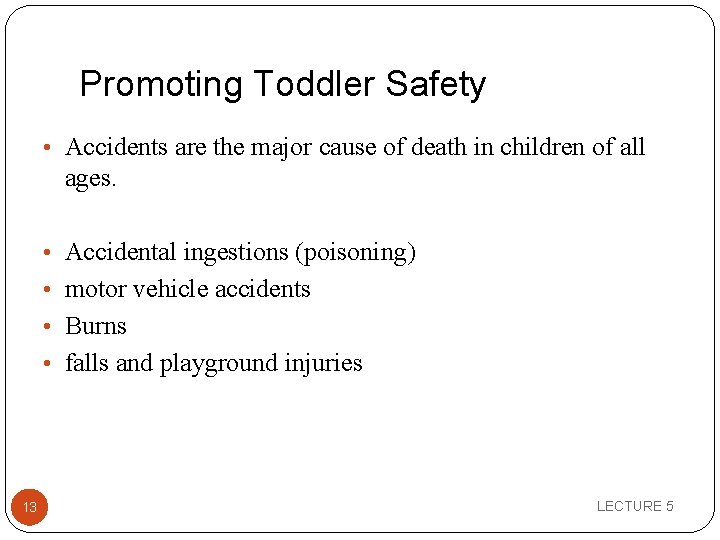 Promoting Toddler Safety

• Accidents are the major cause of death in children of all ages.

• Accidental ingestions (poisoning)
• motor vehicle accidents
• Burns
• falls and playground injuries

13

LECTURE 5